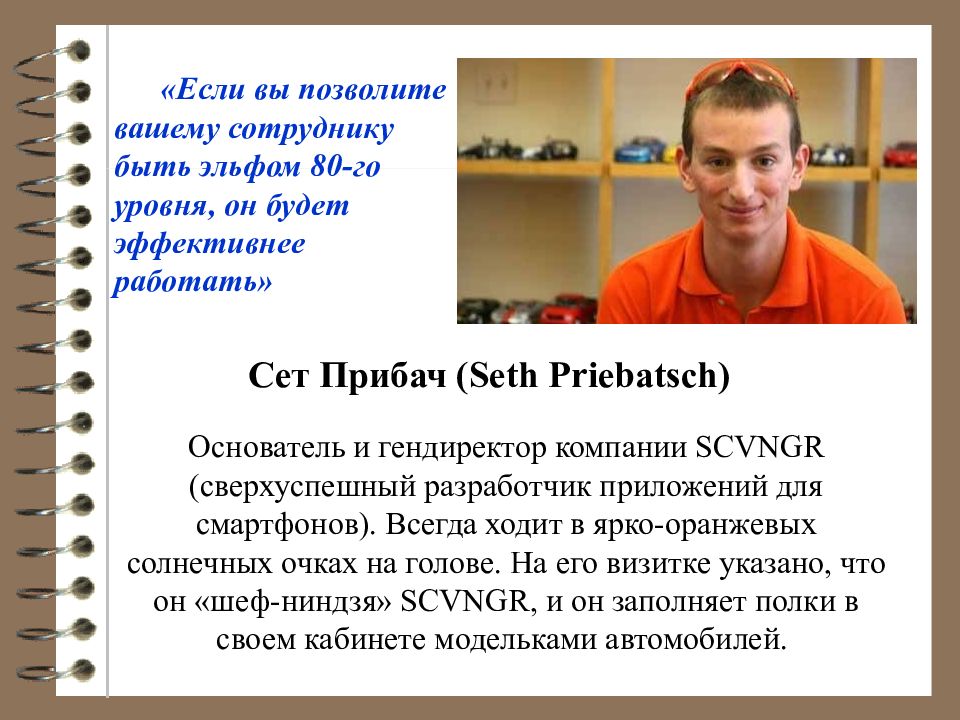 «Если вы позволите вашему сотруднику быть эльфом 80-го уровня, он будет эффективнее работать»

Сет Прибач (Seth Priebatsch)

Основатель и гендиректор компании SCVNGR (сверхуспешный разработчик приложений для смартфонов). Всегда ходит в ярко-оранжевых солнечных очках на голове. На его визитке указано, что он «шеф-ниндзя» SCVNGR, и он заполняет полки в своем кабинете модельками автомобилей.